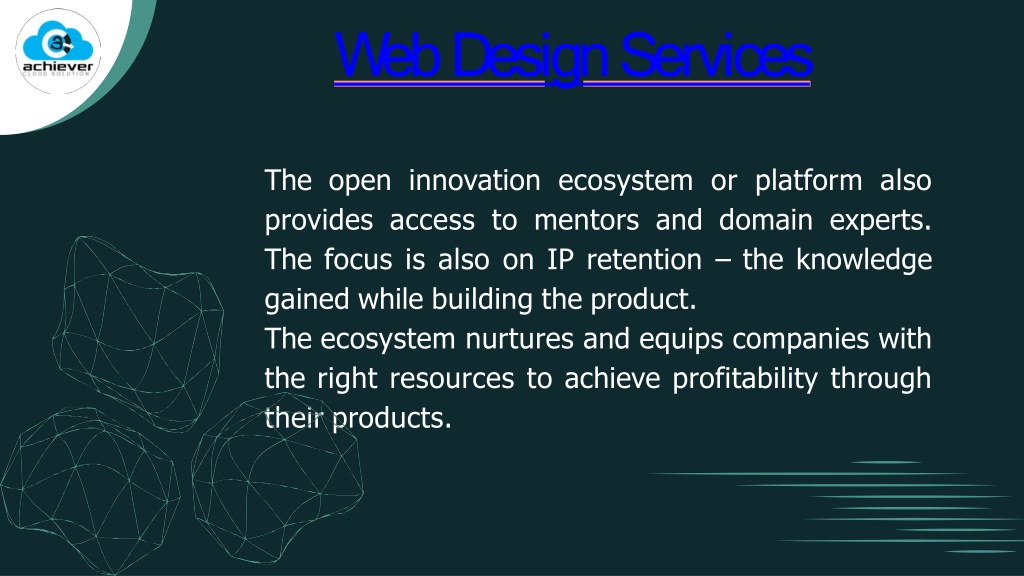 achiever
CLOUD SOLUTION

Web Design Services

The open innovation ecosystem or platform also provides access to mentors and domain experts. The focus is also on IP retention – the knowledge gained while building the product.
The ecosystem nurtures and equips companies with the right resources to achieve profitability through their products.